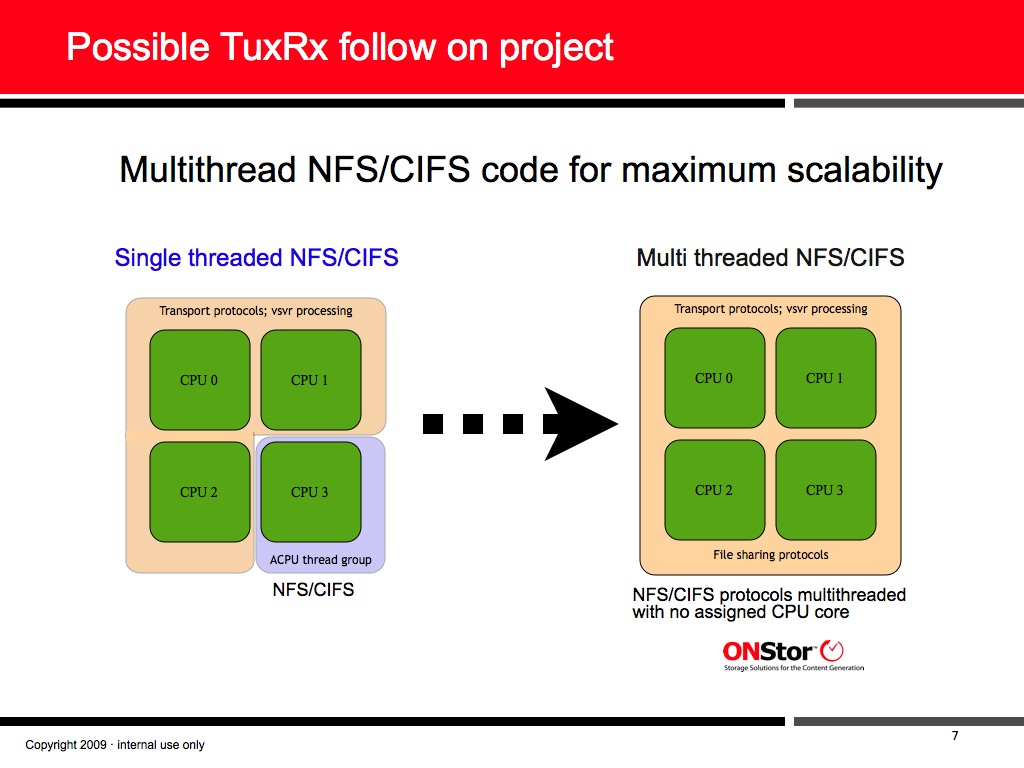 Possible TuxRx follow on project

Multithread NFS/CIFS code for maximum scalability

Single threaded NFS/CIFS

Transport protocols; vsvr processing

CPU 0

CPU 1

CPU 2

CPU 3

ACPU thread group

NFS/CIFS

Multi threaded NFS/CIFS

Transport protocols; vsvr processing

CPU 0

CPU 1

CPU 2

CPU 3

File sharing protocols

NFS/CIFS protocols multithreaded with no assigned CPU core

ONStor

Storage Solutions for the Content Generation

Copyright 2009 · internal use only

7